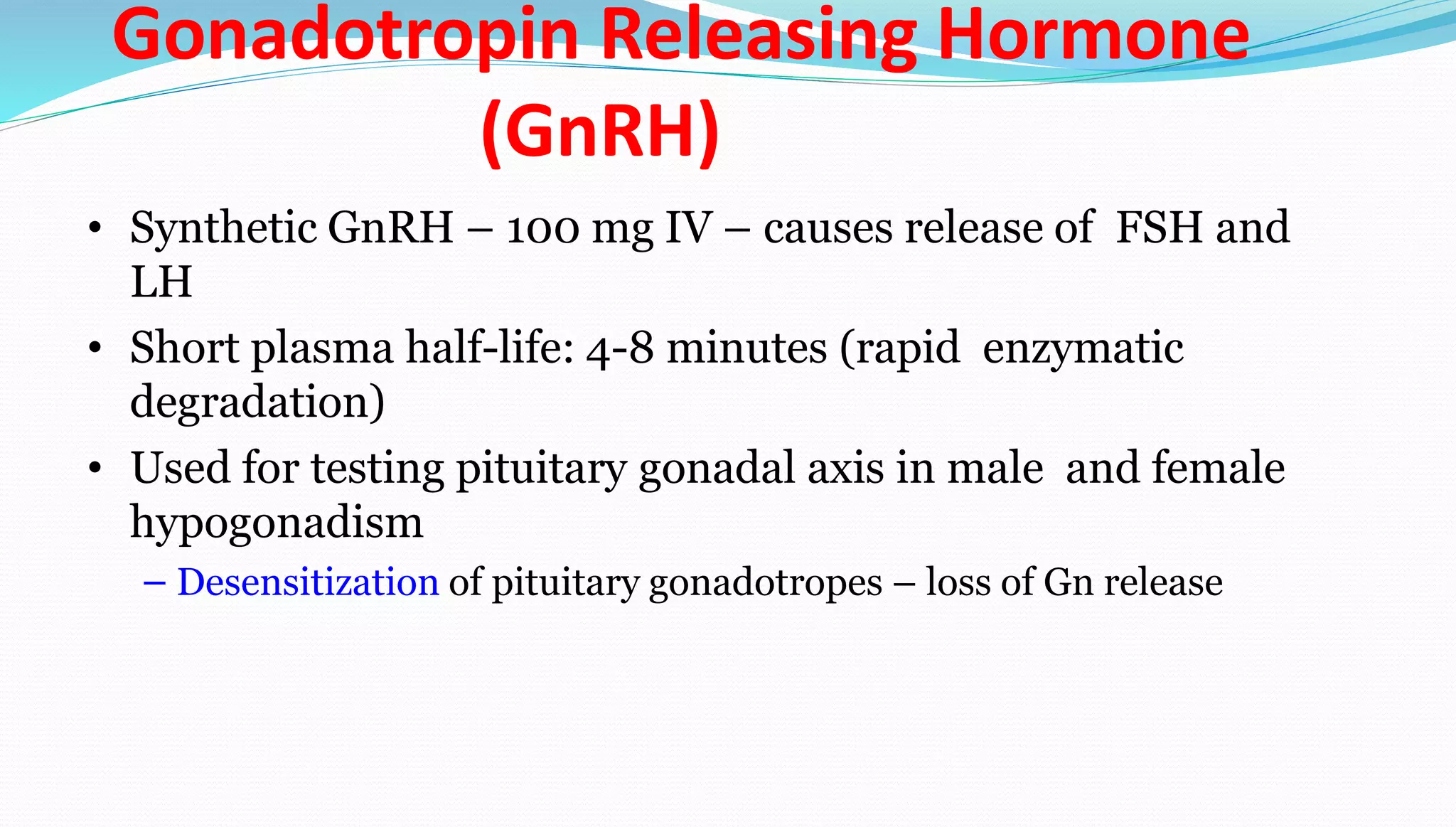 Gonadotropin Releasing Hormone (GnRH)

• Synthetic GnRH – 100 mg IV – causes release of FSH and LH

• Short plasma half-life: 4-8 minutes (rapid enzymatic degradation)

• Used for testing pituitary gonadal axis in male and female hypogonadism

– Desensitization of pituitary gonadotropes – loss of Gn release